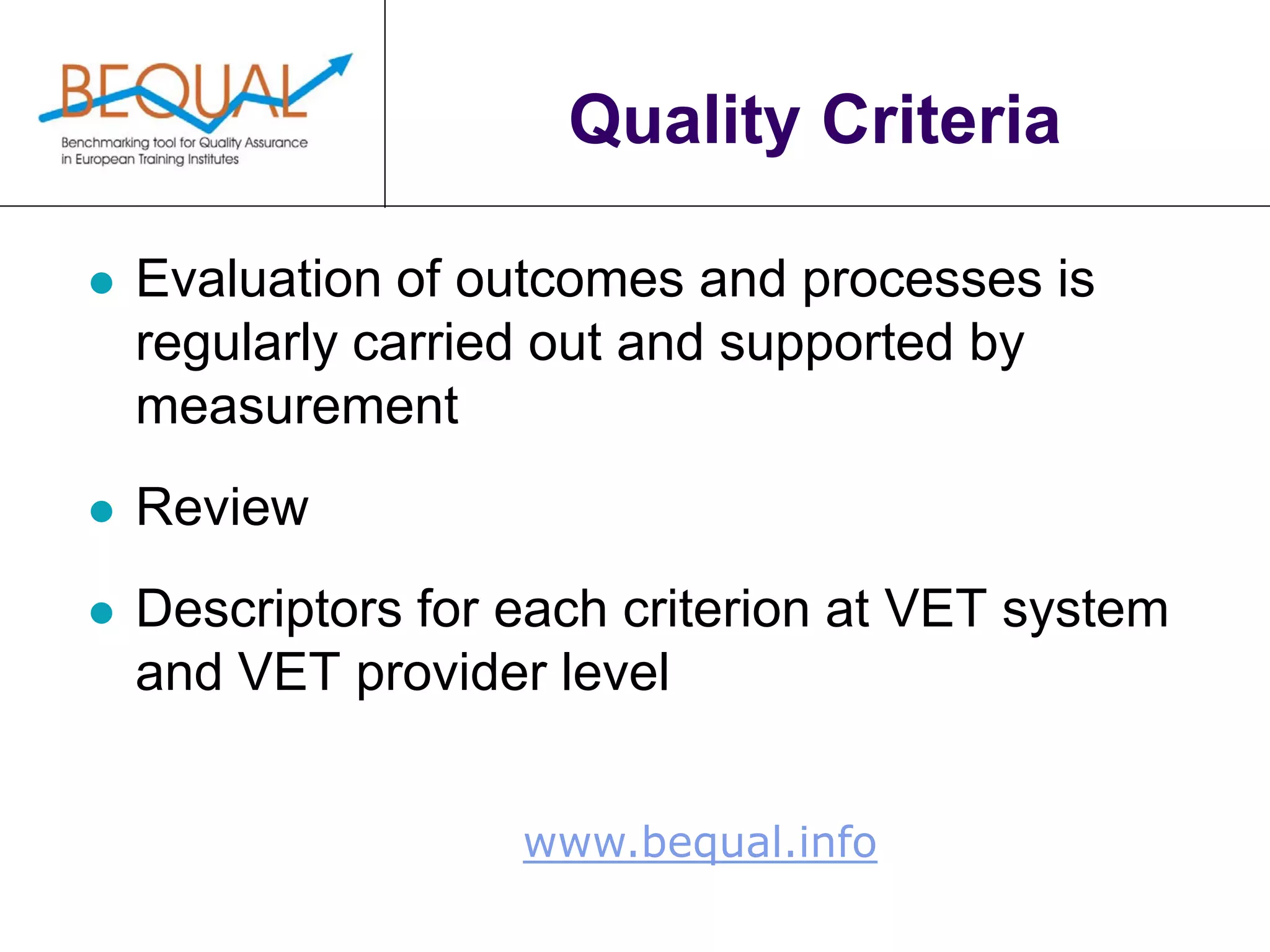 BEQUAL
Benchmarking tool for Quality Assurance in European Training Institutes

Quality Criteria

- Evaluation of outcomes and processes is regularly carried out and supported by measurement
- Review
- Descriptors for each criterion at VET system and VET provider level

www.bequal.info